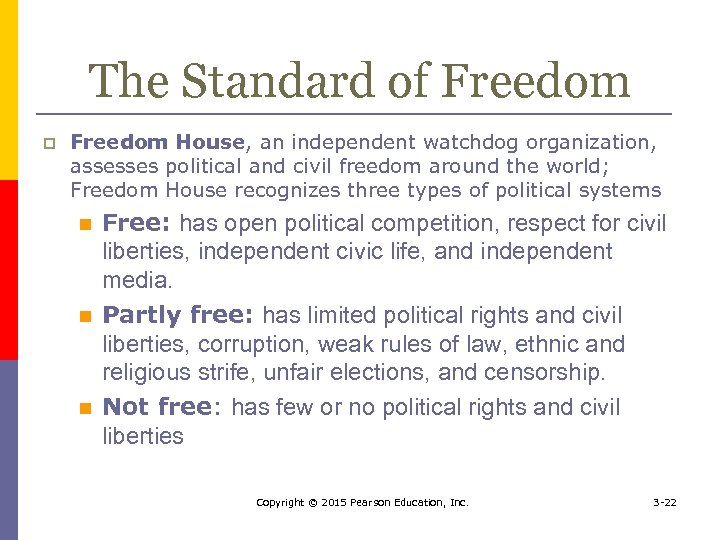 The Standard of Freedom

Freedom House, an independent watchdog organization, assesses political and civil freedom around the world; Freedom House recognizes three types of political systems

Free: has open political competition, respect for civil liberties, independent civic life, and independent media.

Partly free: has limited political rights and civil liberties, corruption, weak rules of law, ethnic and religious strife, unfair elections, and censorship.

Not free: has few or no political rights and civil liberties

Copyright © 2015 Pearson Education, Inc.

3-22